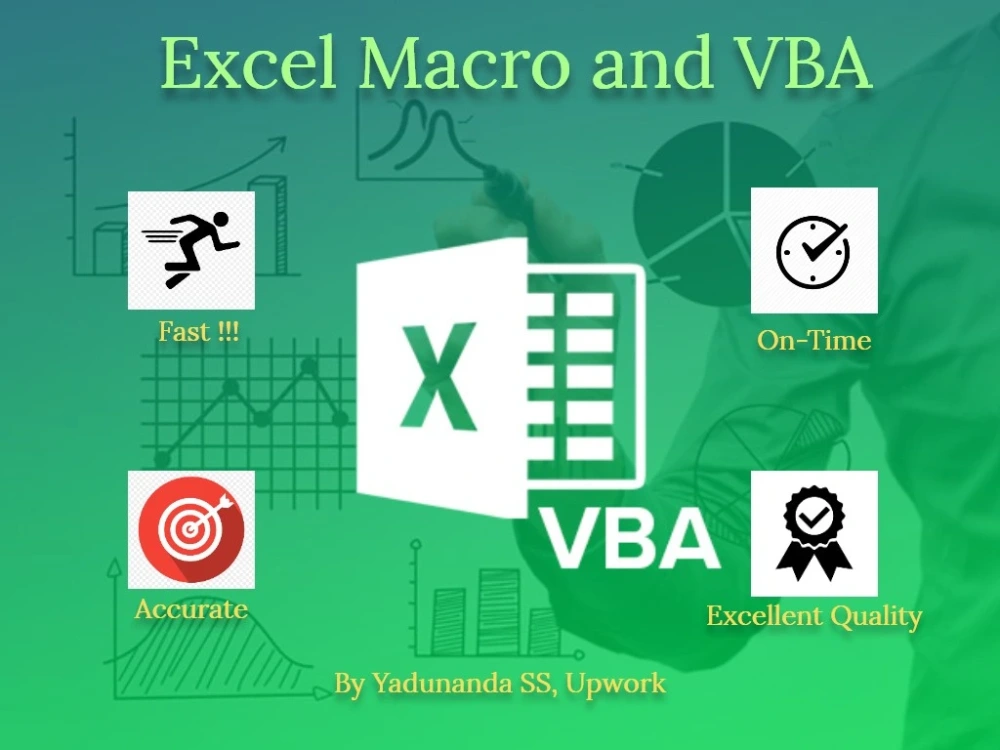 Excel Macro and VBA

Fast !!!

On-Time

X

VBA

Accurate

Excellent Quality

By Yadunanda SS, Upwork